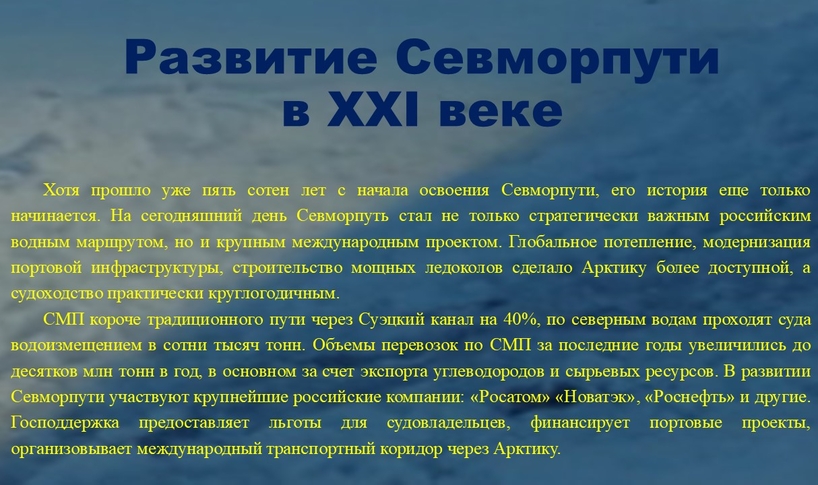 Развитие Севморпути в XXI веке

Хотя прошло уже пять сотен лет с начала освоения Севморпути, его история еще только начинается. На сегодняшний день Севморпуть стал не только стратегически важным российским водным маршрутом, но и крупным международным проектом. Глобальное потепление, модернизация портовой инфраструктуры, строительство мощных ледоколов сделало Арктику более доступной, а судоходство практически круглогодичным.

СМП короче традиционного пути через Суэцкий канал на 40%, по северным водам проходят суда водоизмещением в сотни тысяч тонн. Объемы перевозок по СМП за последние годы увеличились до десятков млн тонн в год, в основном за счет экспорта углеводородов и сырьевых ресурсов. В развитии Севморпути участвуют крупнейшие российские компании: «Росатом» «Новатэк», «Роснефть» и другие. Господдержка предоставляет льготы для судовладельцев, финансирует портовые проекты, организовывает международный транспортный коридор через Арктику.